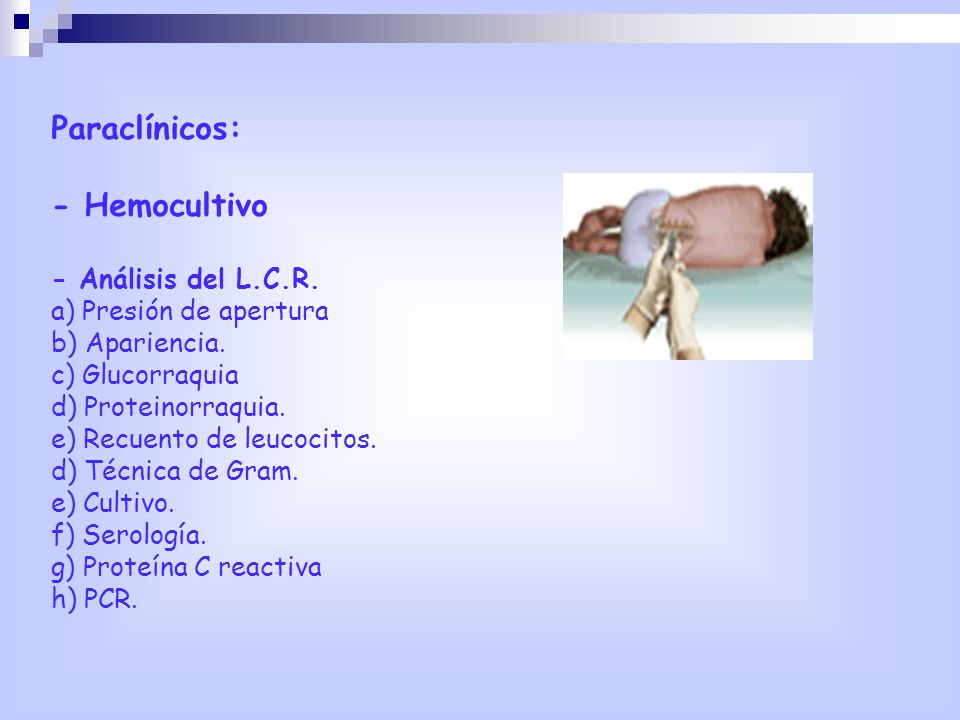 Paraclínicos:

- Hemocultivo

- Análisis del L.C.R.
a) Presión de apertura
b) Apariencia.
c) Glucorraquia
d) Proteinorraquia.
e) Recuento de leucocitos.
d) Técnica de Gram.
e) Cultivo.
f) Serología.
g) Proteína C reactiva
h) PCR.